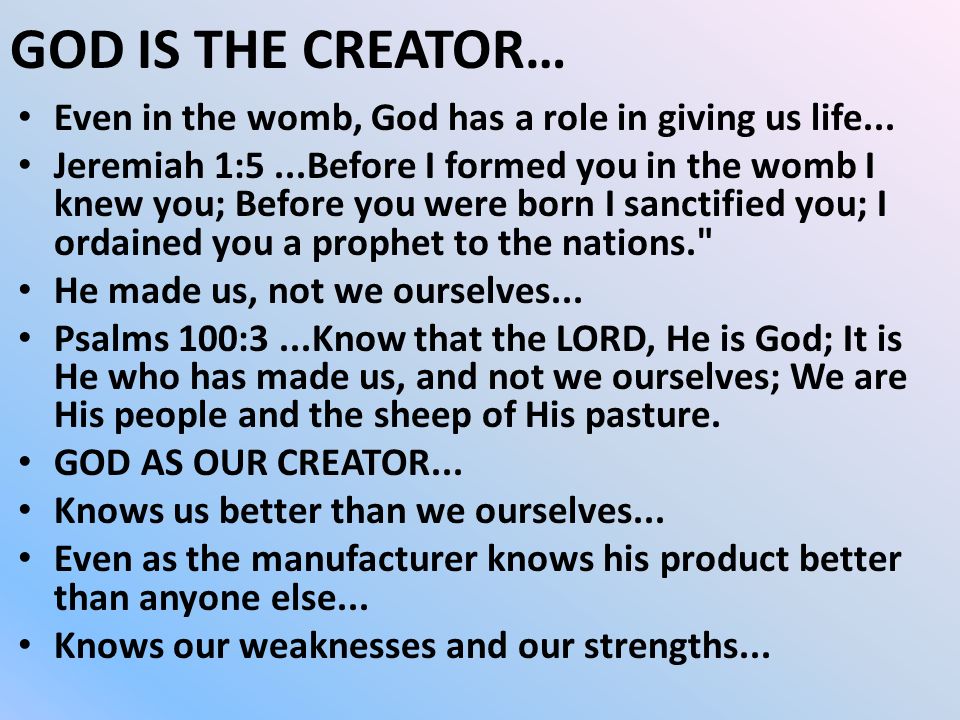 GOD IS THE CREATOR…

• Even in the womb, God has a role in giving us life...
• Jeremiah 1:5 ...Before I formed you in the womb I knew you; Before you were born I sanctified you; I ordained you a prophet to the nations."
• He made us, not we ourselves...
• Psalms 100:3 ...Know that the LORD, He is God; It is He who has made us, and not we ourselves; We are His people and the sheep of His pasture.
• GOD AS OUR CREATOR...
• Knows us better than we ourselves...
• Even as the manufacturer knows his product better than anyone else...
• Knows our weaknesses and our strengths...